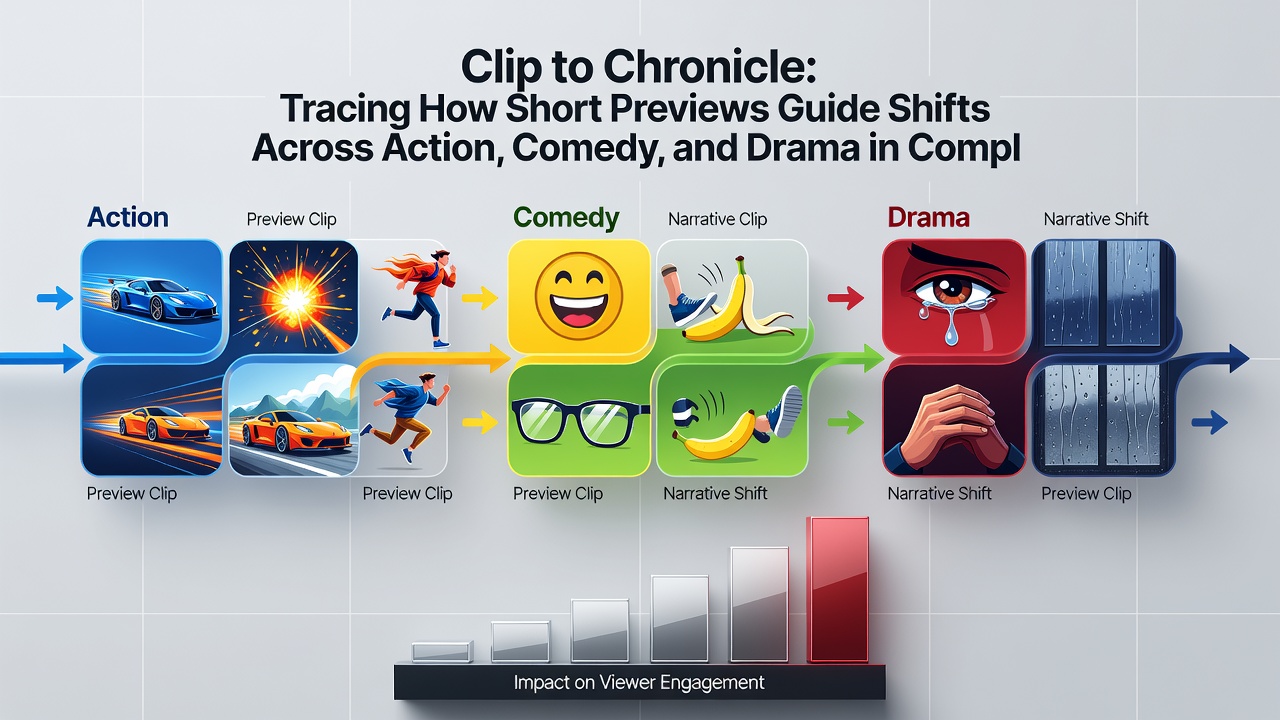 Clip to Chronicle:
Tracing How Short Previews Guide Shifts Across Action, Comedy, and Drama in Compl

Action

Preview Clip

Comedy

Narrative Clip

Drama

Narrative Shift

Preview Clip

Preview Clip

Preview Clip

Narrative Shift

Narrative Shift

Preview Clip

Impact on Viewer Engagement